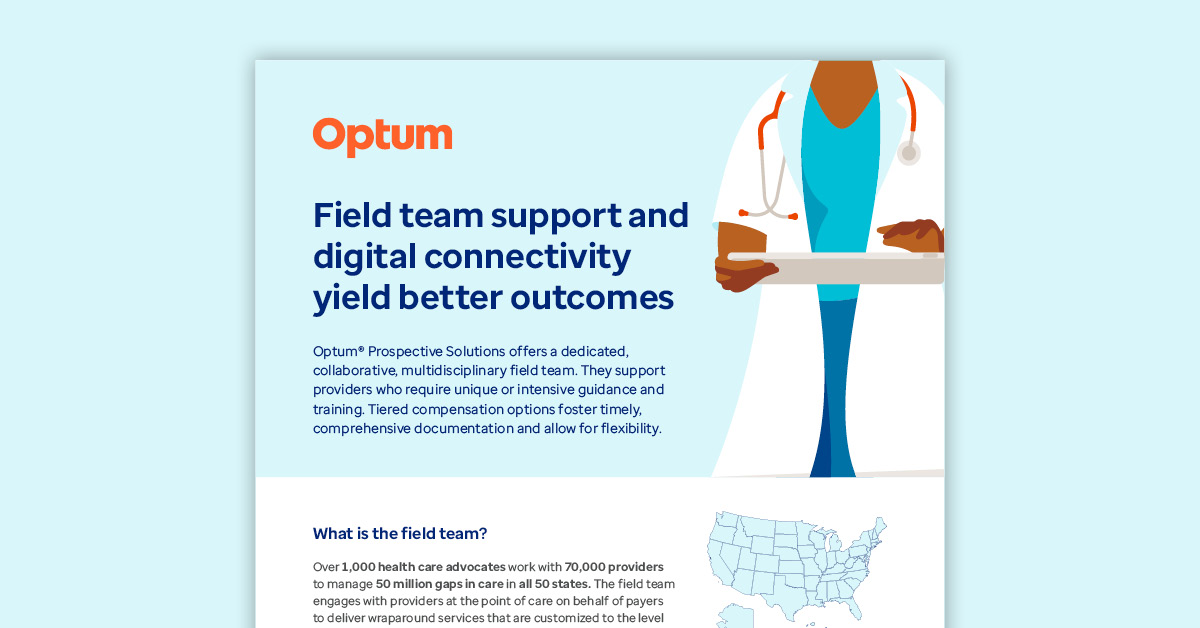 Optum

Field team support and digital connectivity yield better outcomes

Optum® Prospective Solutions offers a dedicated, collaborative, multidisciplinary field team. They support providers who require unique or intensive guidance and training. Tiered compensation options foster timely, comprehensive documentation and allow for flexibility.

What is the field team?

Over 1,000 health care advocates work with 70,000 providers to manage 50 million gaps in care in all 50 states. The field team engages with providers at the point of care on behalf of payers to deliver wraparound services that are customized to the level